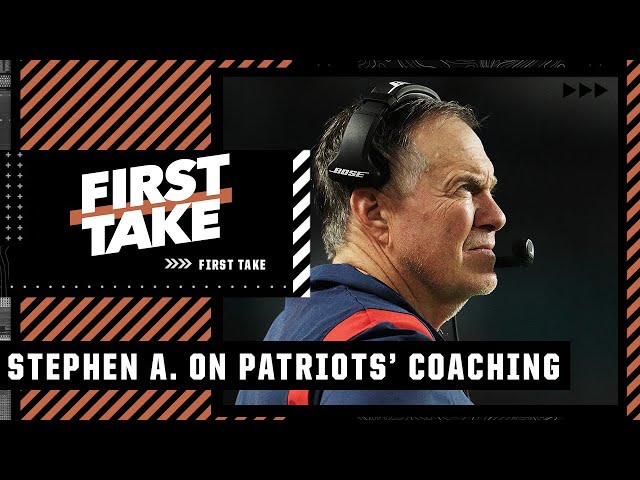 FIRST TAKE

FIRST TAKE

BOSE

STEPHEN A. ON PATRIOTS' COACHING